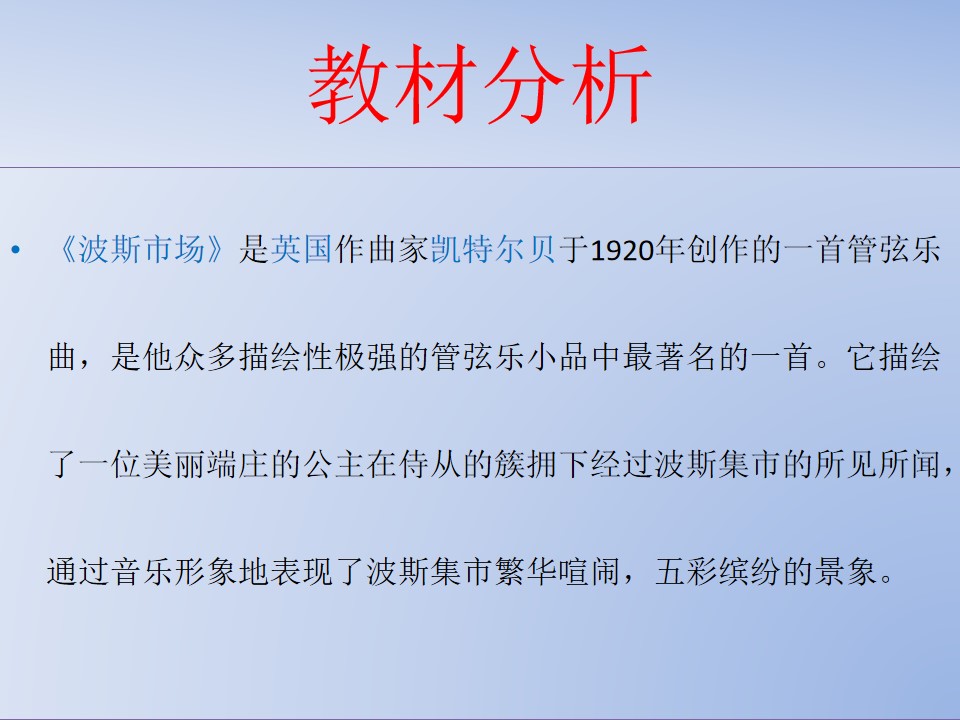 教材分析

• 《波斯市场》是英国作曲家凯特尔贝于1920年创作的一首管弦乐曲，是他众多描绘性极强的管弦乐小品中最著名的一首。它描绘了一位美丽端庄的公主在侍从的簇拥下经过波斯集市的所见所闻，通过音乐形象地表现了波斯集市繁华喧闹，五彩缤纷的景象。